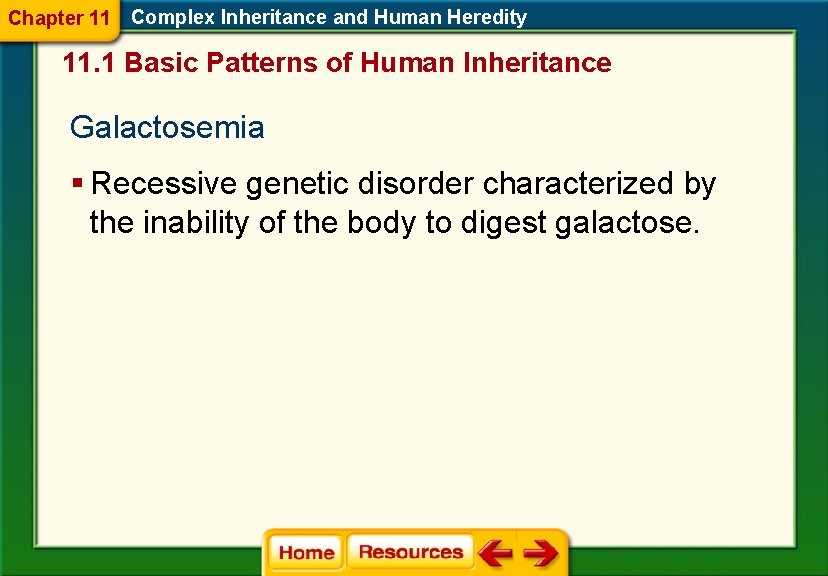 Chapter 11 Complex Inheritance and Human Heredity

11.1 Basic Patterns of Human Inheritance

Galactosemia

▪ Recessive genetic disorder characterized by the inability of the body to digest galactose.

Home Resources